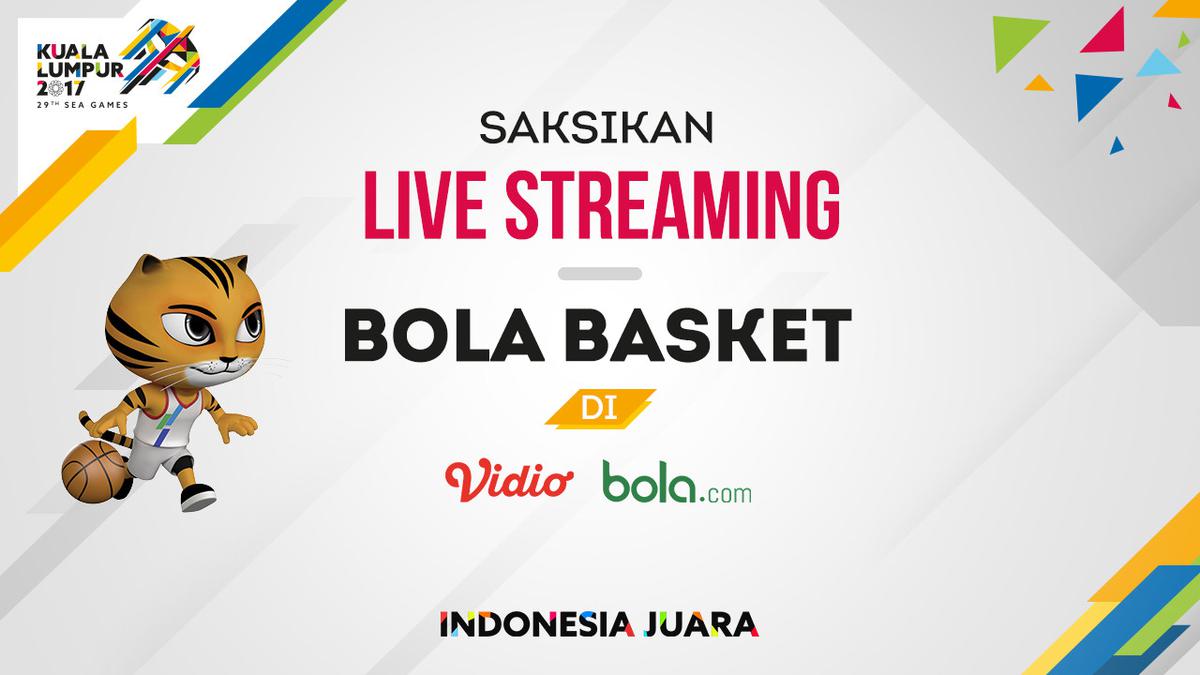 KUALA LUMPUR 2017
29TH SEA GAMES

SAKSIKAN
LIVE STREAMING

BOLA BASKET

DI

Vidio bola.com

INDONESIA JUARA